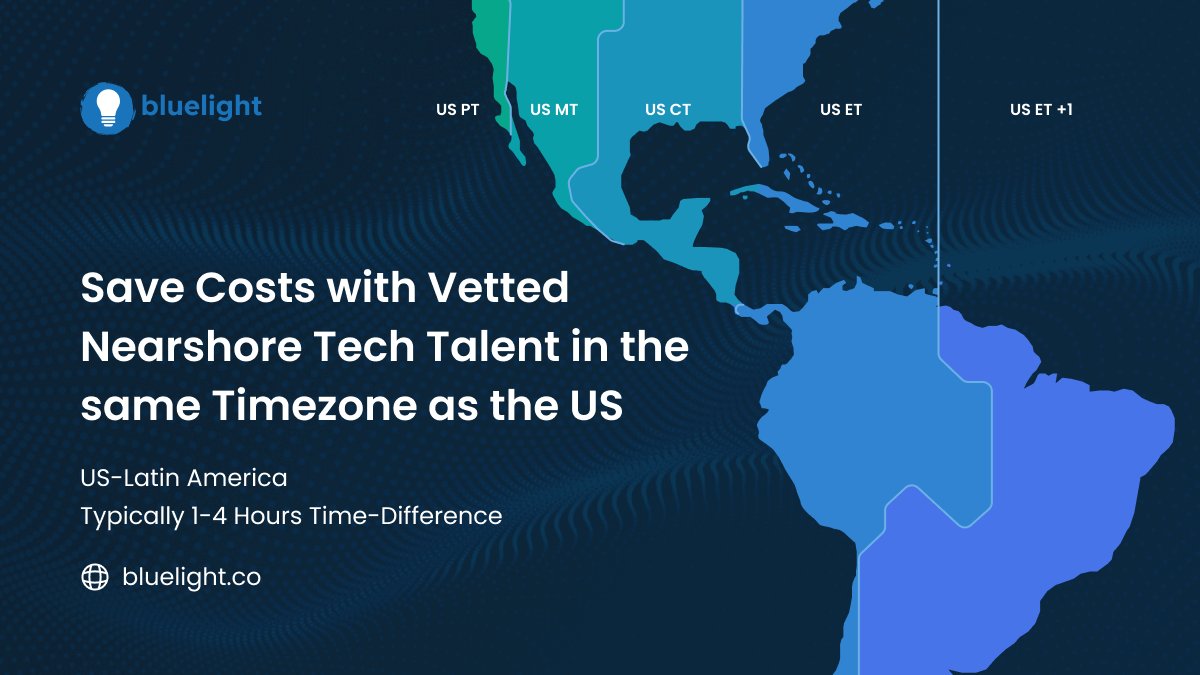 bluelight

US PT US MT US CT US ET US ET +1

Save Costs with Vetted Nearshore Tech Talent in the same Timezone as the US

US-Latin America
Typically 1-4 Hours Time-Difference

bluelight.co